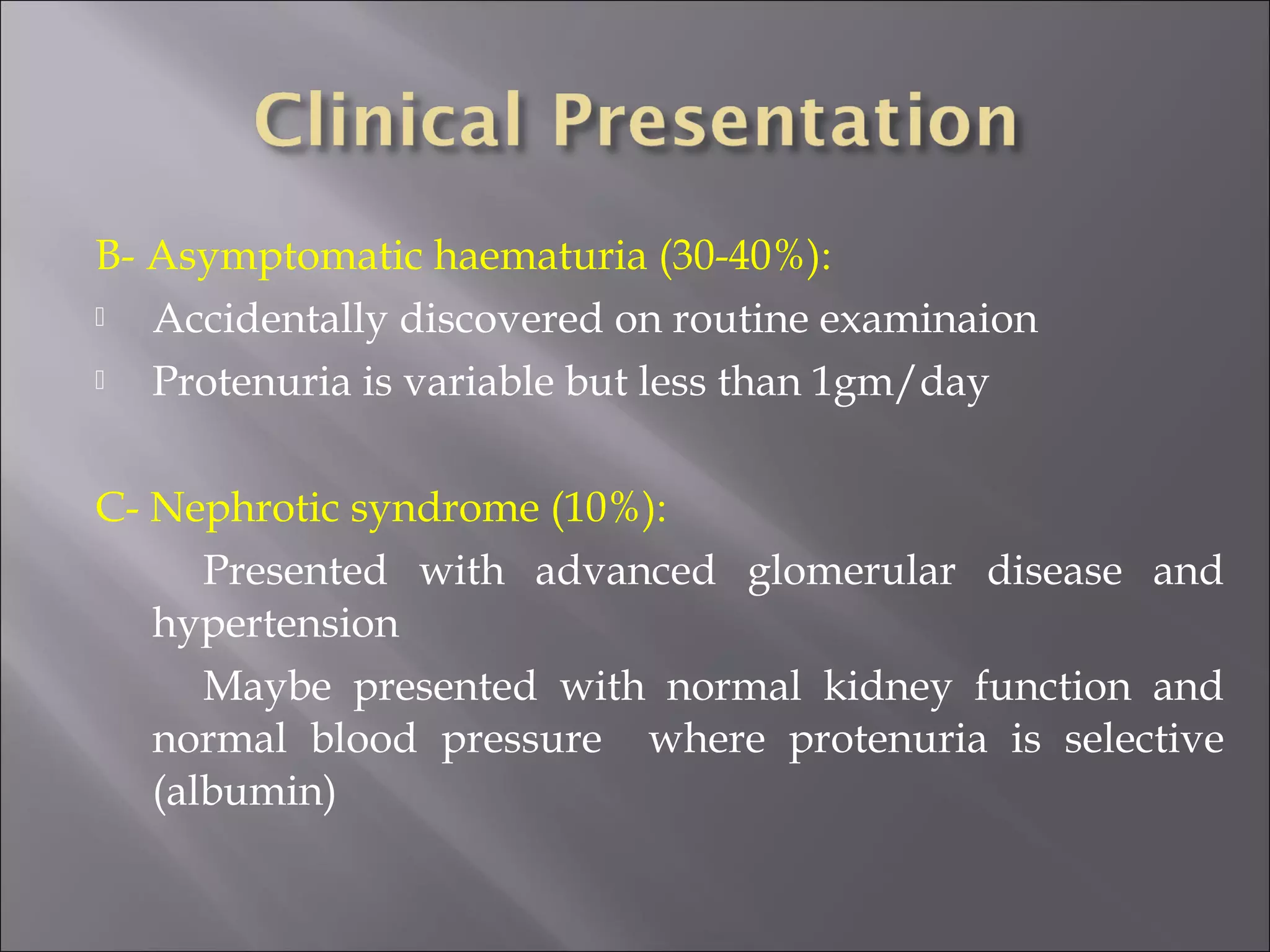 Clinical Presentation

B- Asymptomatic haematuria (30-40%):

Accidentally discovered on routine examinaion

Protenuria is variable but less than 1gm/day

C- Nephrotic syndrome (10%):

Presented with advanced glomerular disease and hypertension

Maybe presented with normal kidney function and normal blood pressure where protenuria is selective (albumin)